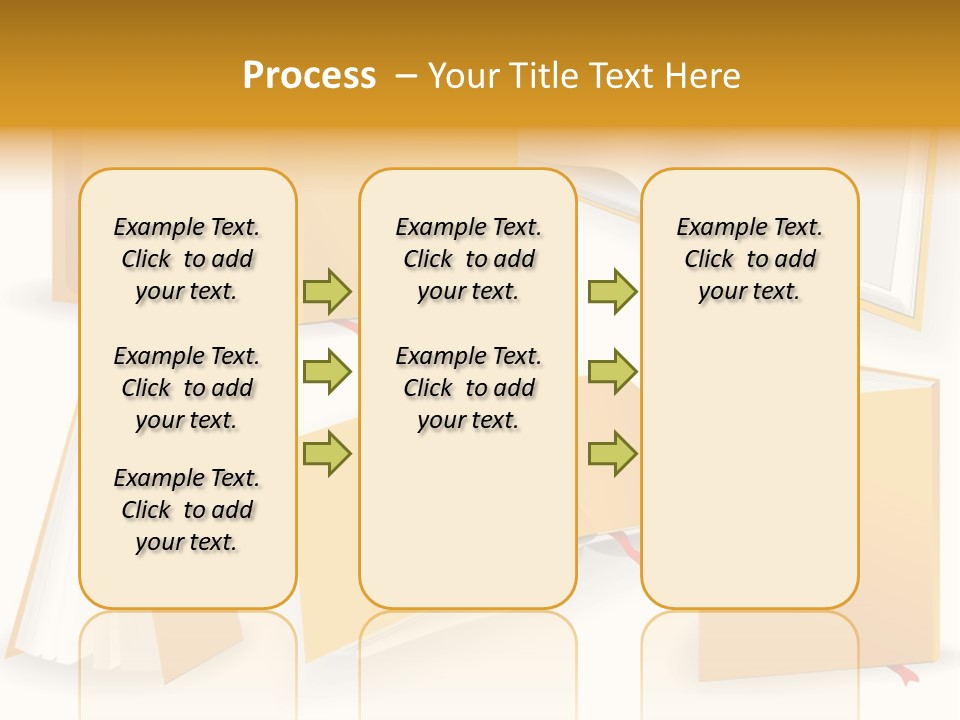 Process – Your Title Text Here

Example Text. Click to add your text.

Example Text. Click to add your text.

Example Text. Click to add your text.

Example Text. Click to add your text.

Example Text. Click to add your text.

Example Text. Click to add your text.